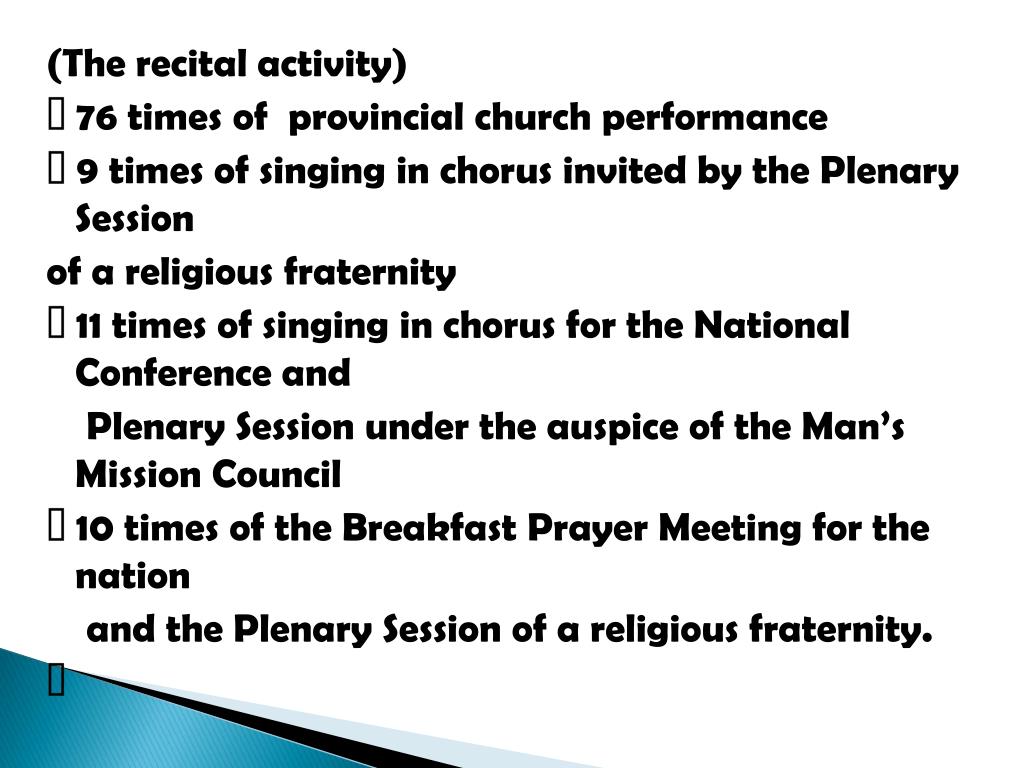 (The recital activity)

 76 times of provincial church performance

 9 times of singing in chorus invited by the Plenary Session

of a religious fraternity

 11 times of singing in chorus for the National Conference and

Plenary Session under the auspice of the Man's Mission Council

 10 times of the Breakfast Prayer Meeting for the nation

and the Plenary Session of a religious fraternity.